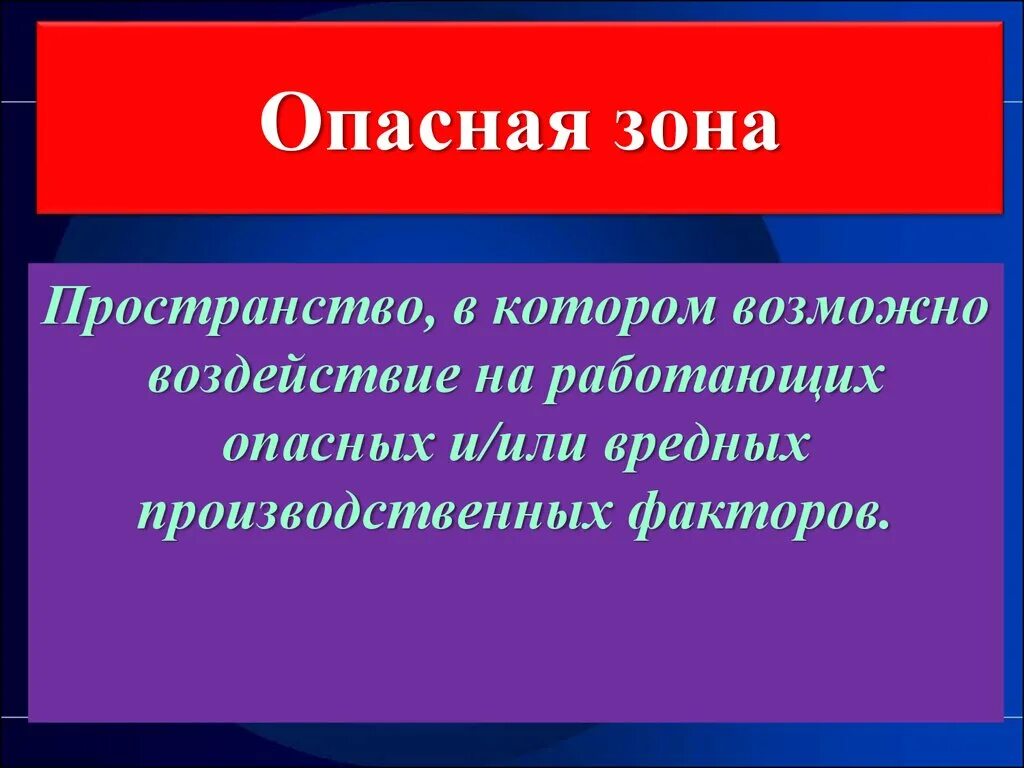 Опасная зона

Пространство, в котором возможно воздействие на работающих опасных и/или вредных производственных факторов.